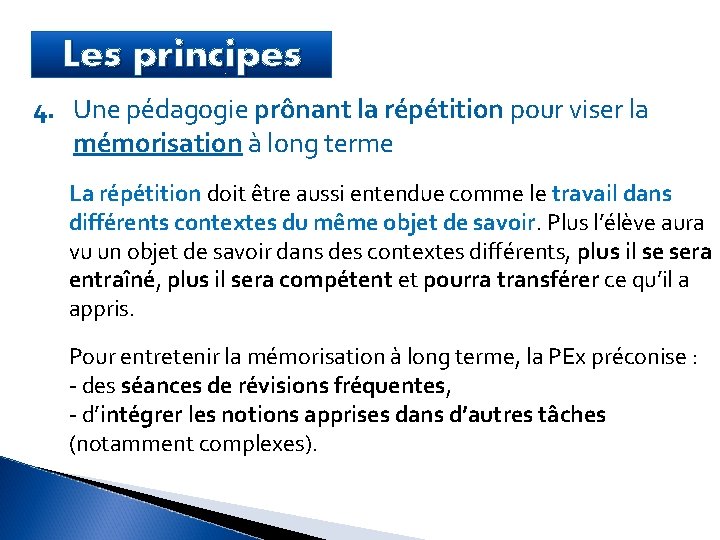 Les principes

4. Une pédagogie prônant la répétition pour viser la mémorisation à long terme

La répétition doit être aussi entendue comme le travail dans différents contextes du même objet de savoir. Plus l'élève aura vu un objet de savoir dans des contextes différents, plus il se sera entraîné, plus il sera compétent et pourra transférer ce qu'il a appris.

Pour entretenir la mémorisation à long terme, la PEx préconise :
- des séances de révisions fréquentes,
- d'intégrer les notions apprises dans d'autres tâches (notamment complexes).